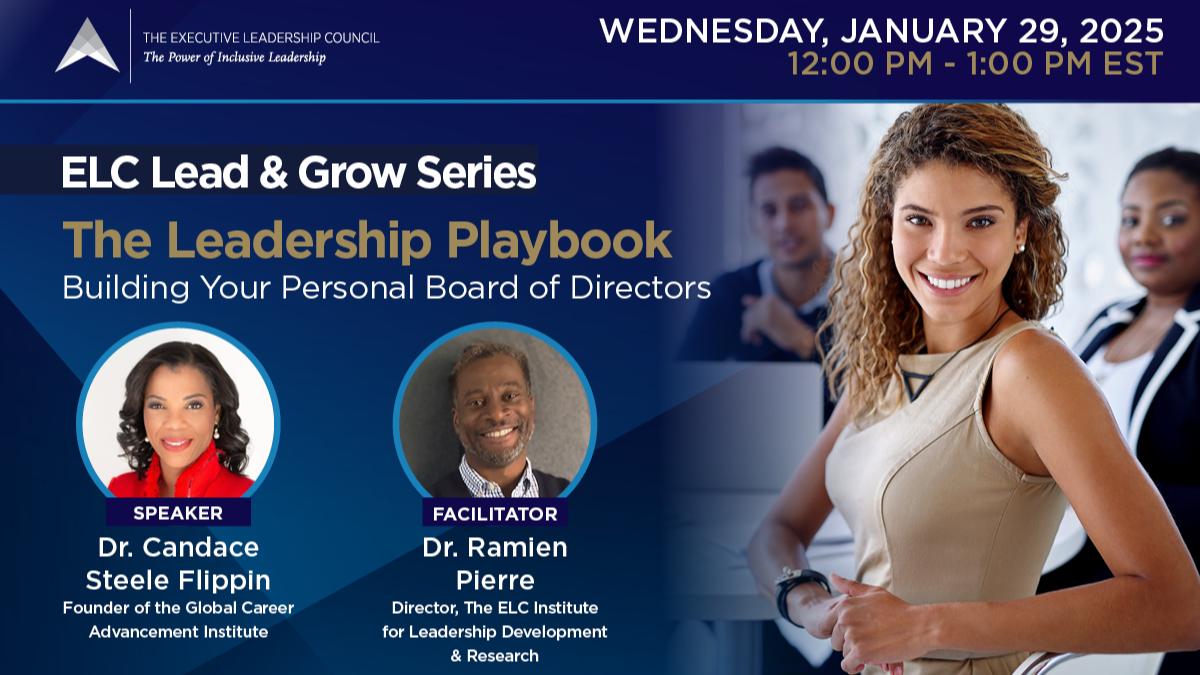 THE EXECUTIVE LEADERSHIP COUNCIL
The Power of Inclusive Leadership

WEDNESDAY, JANUARY 29, 2025
12:00 PM - 1:00 PM EST

ELC Lead & Grow Series

The Leadership Playbook
Building Your Personal Board of Directors

SPEAKER
Dr. Candace Steele Flippin
Founder of the Global Career Advancement Institute

FACILITATOR
Dr. Ramien Pierre
Director, The ELC Institute for Leadership Development & Research